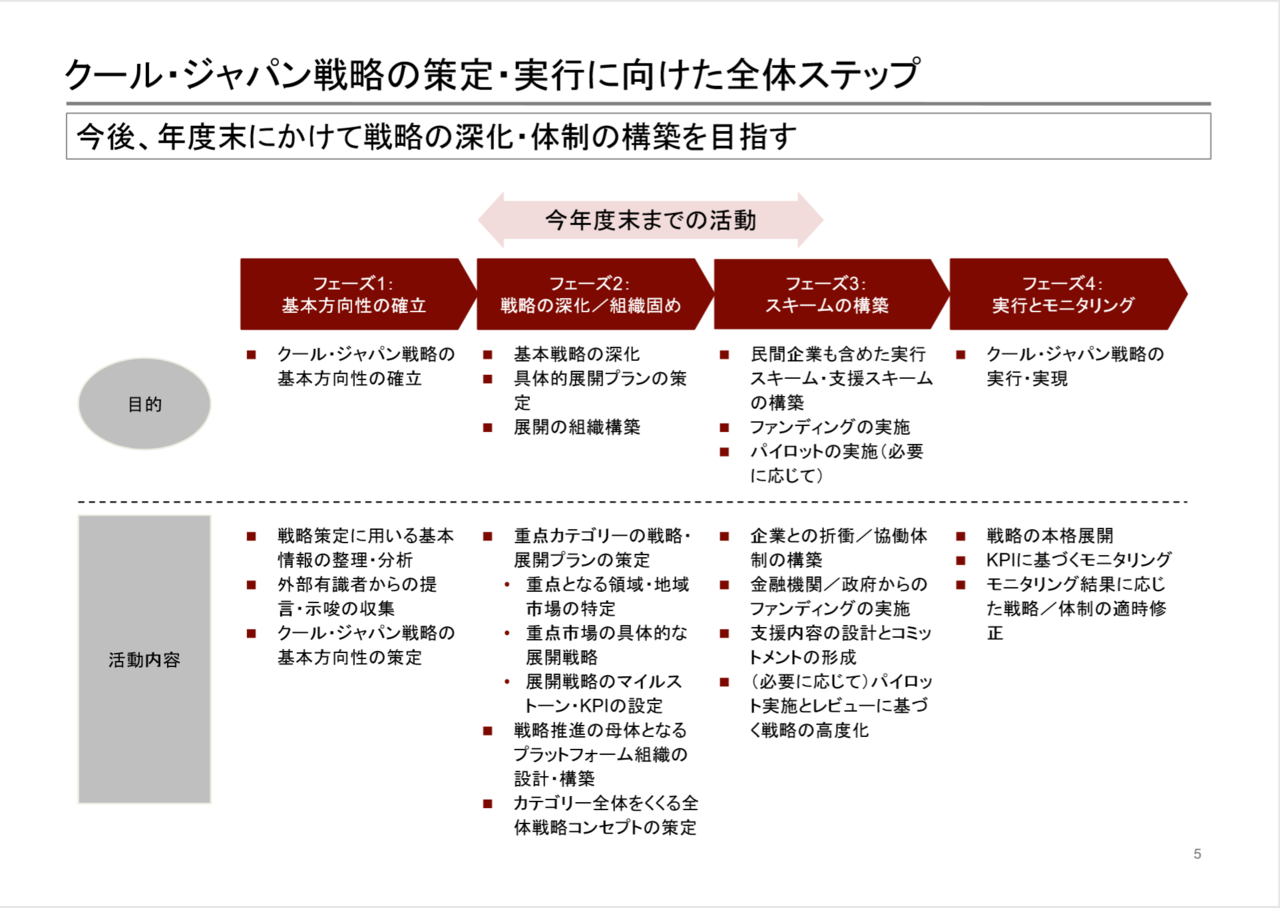 クール・ジャパン戦略の策定・実行に向けた全体ステップ

今後、年度末にかけて戦略の深化・体制の構築を目指す

今年度末までの活動

フェーズ1:
基本方向性の確立

フェーズ2:
戦略の深化／組織固め

フェーズ3:
スキームの構築

フェーズ4:
実行とモニタリング

目的

■ クール・ジャパン戦略の基本方向性の確立

■ 基本戦略の深化
■ 具体的展開プランの策定
■ 展開の組織構築

■ 民間企業も含めた実行スキーム・支援スキームの構築
■ ファンディングの実施
■ パイロットの実施（必要に応じて）

■ クール・ジャパン戦略の実行・実現

活動内容

■ 戦略策定に用いる基本情報の整理・分析
■ 外部有識者からの提言・示唆の収集
■ クール・ジャパン戦略の基本方向性の策定

■ 重点カテゴリーの戦略・展開プランの策定
• 重点となる領域・地域市場の特定
• 重点市場の具体的な展開戦略
• 展開戦略のマイルストーン・KPIの設定
■ 戦略推進の母体となるプラットフォーム組織の設計・構築
■ カテゴリー全体をくくる全体戦略コンセプトの策定

■ 企業との折衝／協働体制の構築
■ 金融機関／政府からのファンディングの実施
■ 支援内容の設計とコミットメントの形成
■ （必要に応じて）パイロット実施とレビューに基づく戦略の高度化

■ 戦略の本格展開
■ KPIに基づくモニタリング
■ モニタリング結果に応じた戦略／体制の適時修正

5